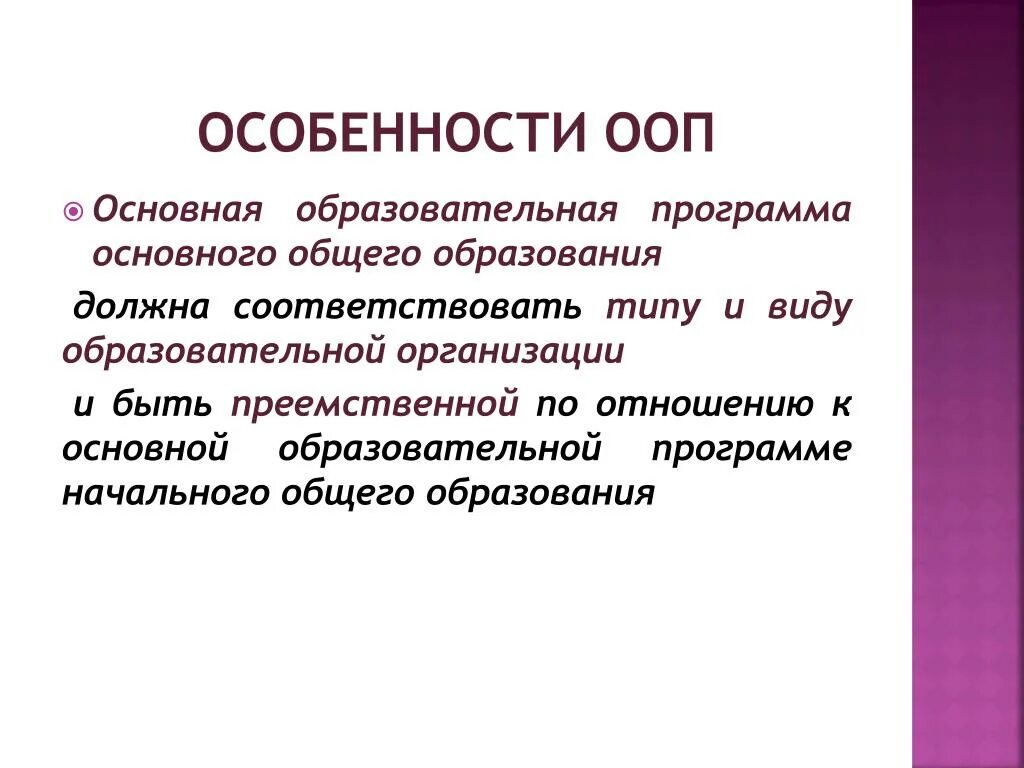 ОСОБЕННОСТИ ООП

Основная образовательная программа основного общего образования

должна соответствовать типу и виду образовательной организации

и быть преемственной по отношению к основной образовательной программе начального общего образования